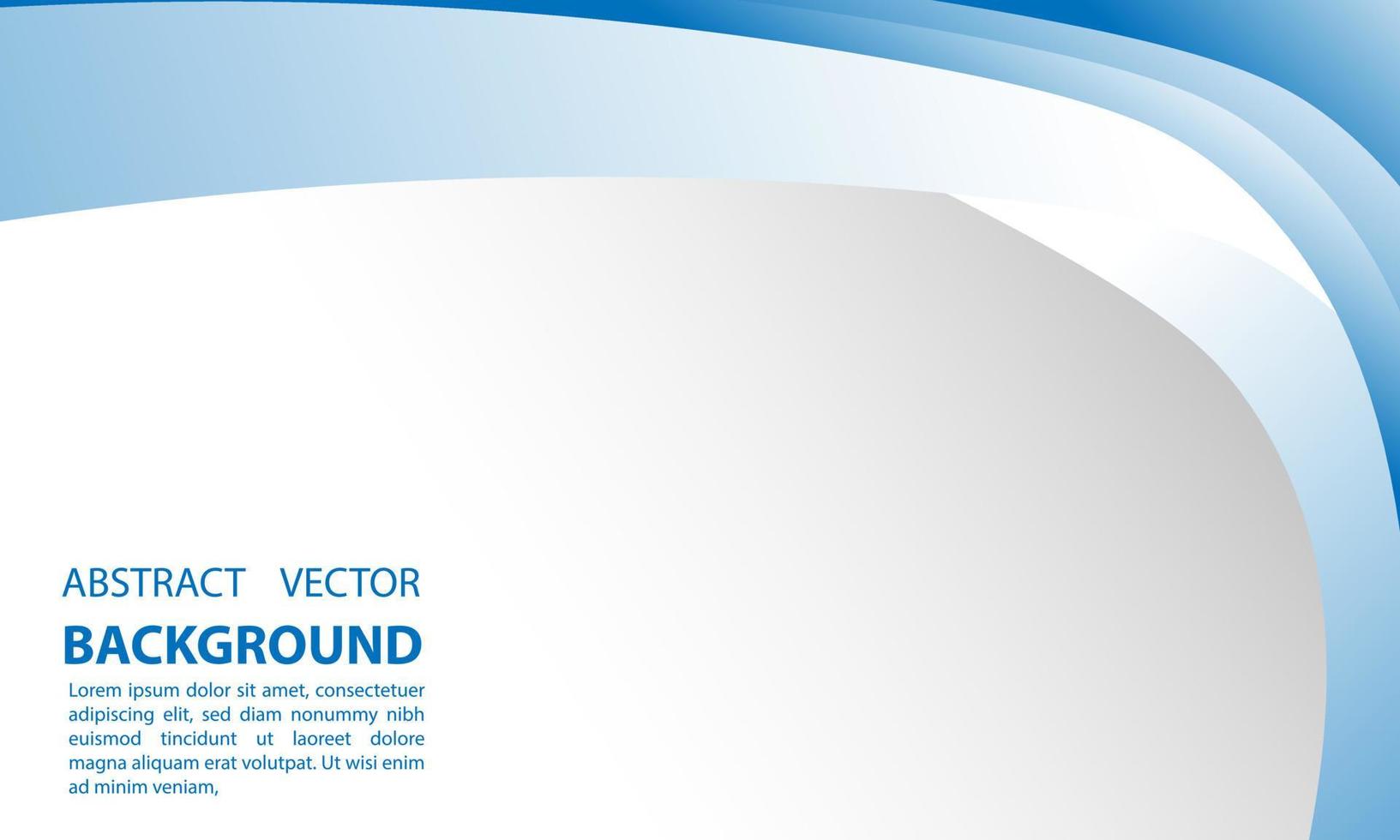 ABSTRACT VECTOR

BACKGROUND

Lorem ipsum dolor sit amet, consectetuer adipiscing elit, sed diam nonummy nibh euismod tincidunt ut laoreet dolore magna aliquam erat volutpat. Ut wisi enim ad minim veniam,